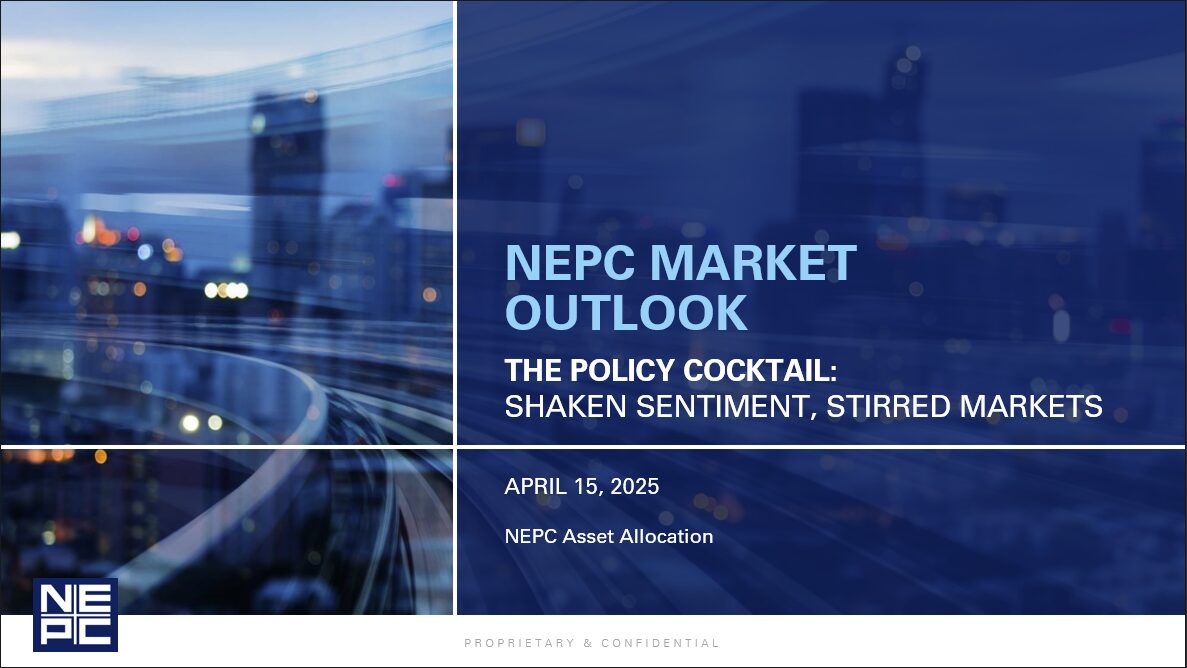 NEPC MARKET OUTLOOK

THE POLICY COCKTAIL:
SHAKEN SENTIMENT, STIRRED MARKETS

APRIL 15, 2025

NEPC Asset Allocation

NEPC

PROPRIETARY & CONFIDENTIAL